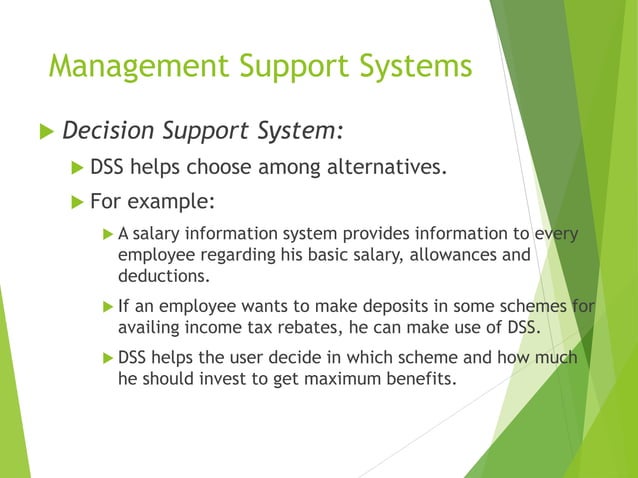 Management Support Systems

Decision Support System:

DSS helps choose among alternatives.

For example:

A salary information system provides information to every employee regarding his basic salary, allowances and deductions.

If an employee wants to make deposits in some schemes for availing income tax rebates, he can make use of DSS.

DSS helps the user decide in which scheme and how much he should invest to get maximum benefits.